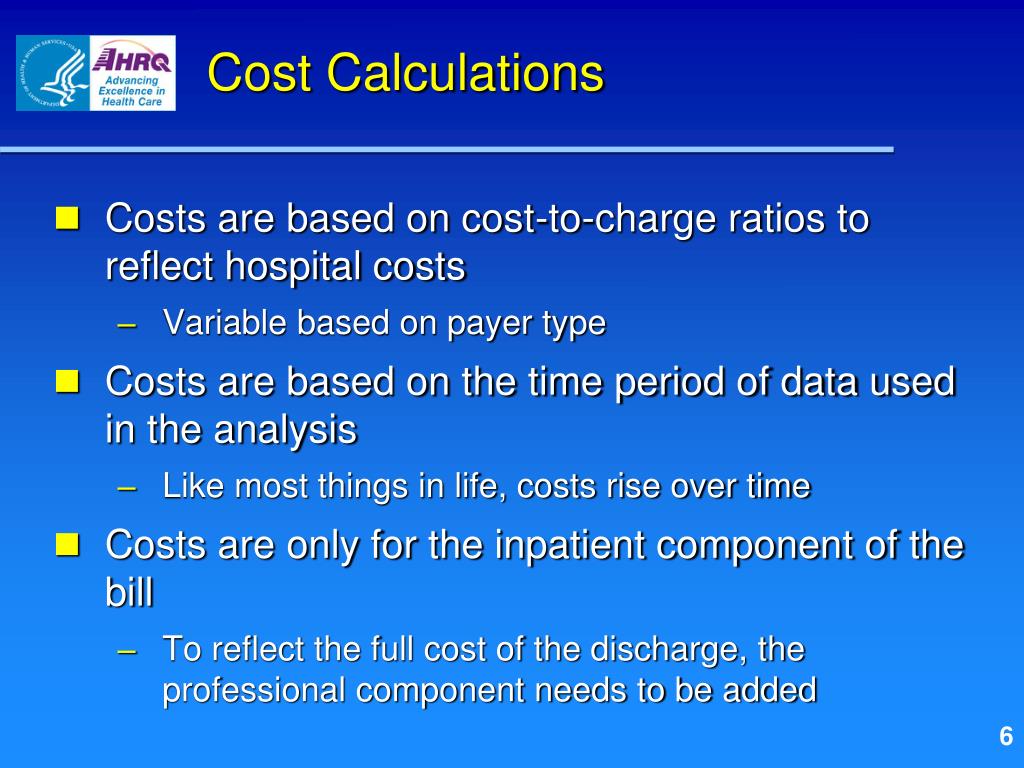 AHRQ Advancing Excellence in Health Care

Cost Calculations

Costs are based on cost-to-charge ratios to reflect hospital costs

– Variable based on payer type

Costs are based on the time period of data used in the analysis

– Like most things in life, costs rise over time

Costs are only for the inpatient component of the bill

– To reflect the full cost of the discharge, the professional component needs to be added

6